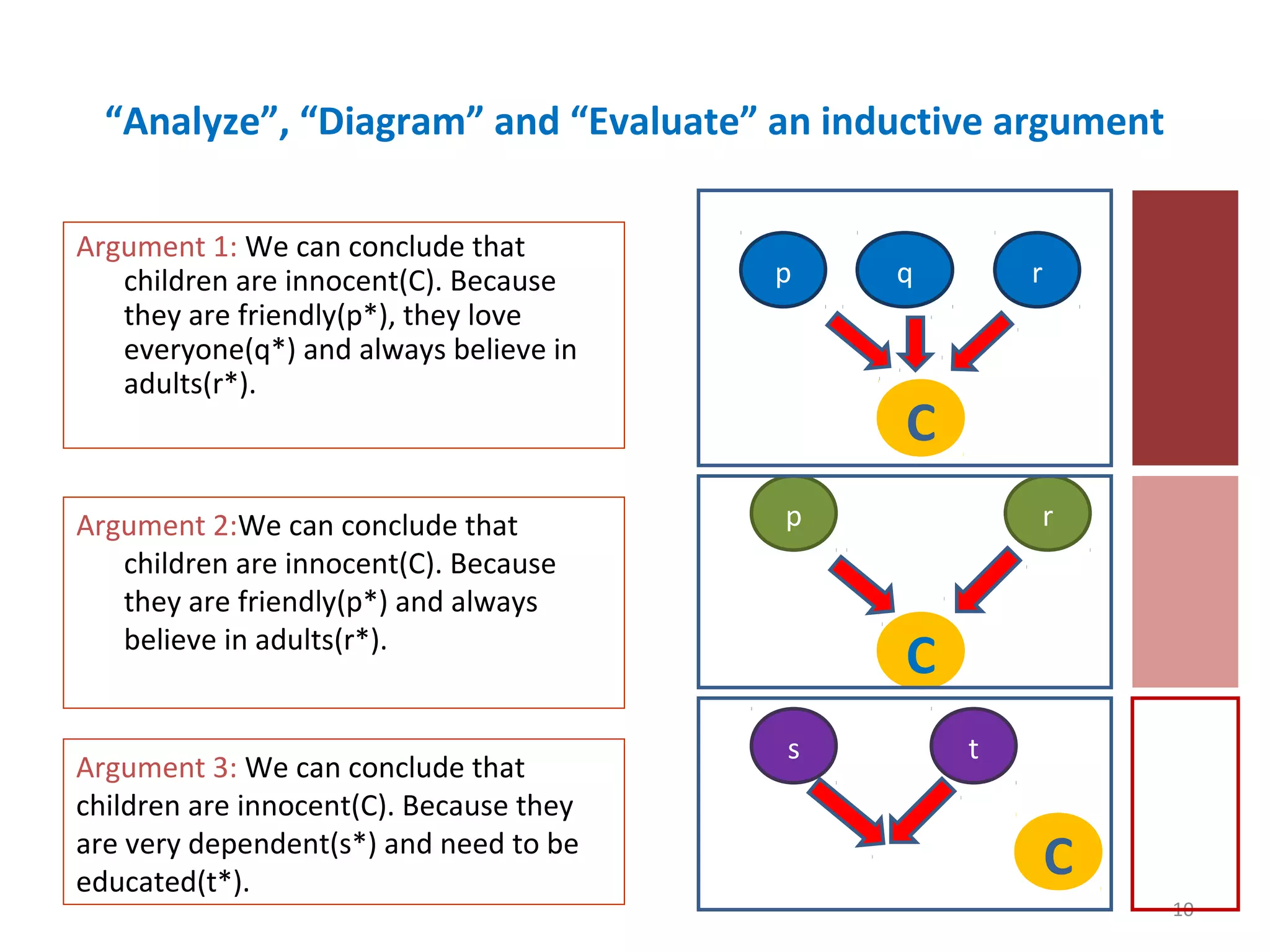 “Analyze”, “Diagram” and “Evaluate” an inductive argument

Argument 1: We can conclude that children are innocent(C). Because they are friendly(p*), they love everyone(q*) and always believe in adults(r*).

Argument 2:We can conclude that children are innocent(C). Because they are friendly(p*) and always believe in adults(r*).

Argument 3: We can conclude that children are innocent(C). Because they are very dependent(s*) and need to be educated(t*).

p

q

r

C

p

r

C

s

t

C

10